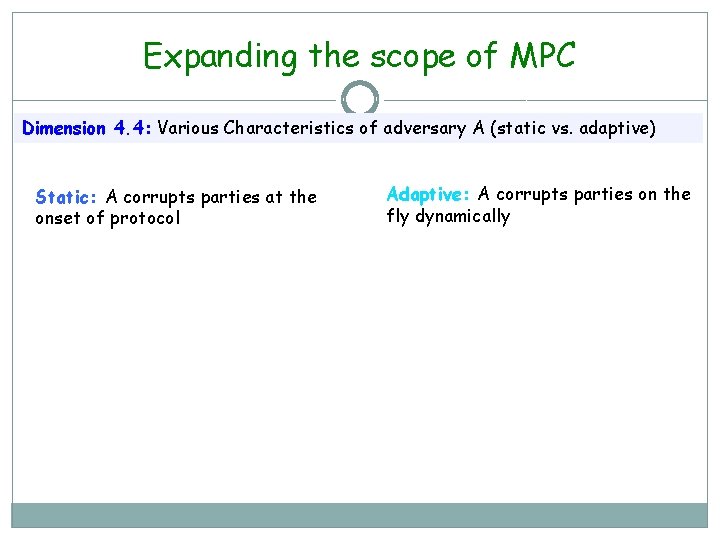 Expanding the scope of MPC

Dimension 4.4: Various Characteristics of adversary A (static vs. adaptive)

Static: A corrupts parties at the onset of protocol

Adaptive: A corrupts parties on the fly dynamically